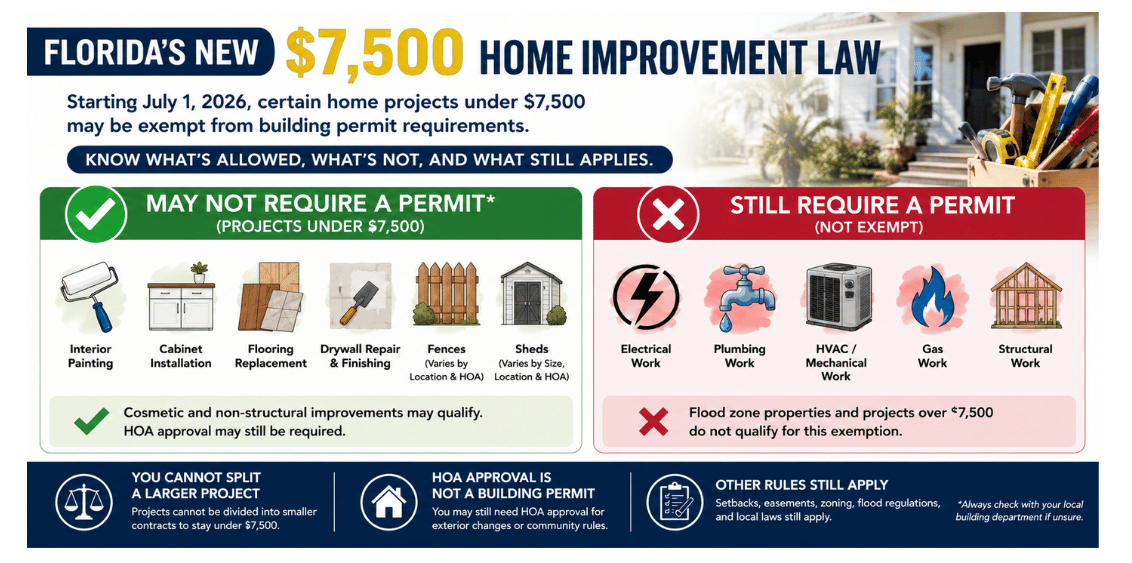 FLORIDA'S NEW $7,500 HOME IMPROVEMENT LAW

Starting July 1, 2026, certain home projects under $7,500 may be exempt from building permit requirements.

KNOW WHAT'S ALLOWED, WHAT'S NOT, AND WHAT STILL APPLIES.

MAY NOT REQUIRE A PERMIT*
(PROJECTS UNDER $7,500)

Interior Painting

Cabinet Installation

Flooring Replacement

Drywall Repair & Finishing

Fences (Varies by Location & HOA)

Sheds (Varies by Size, Location & HOA)

Cosmetic and non-structural improvements may qualify. HOA approval may still be required.

STILL REQUIRE A PERMIT
(NOT EXEMPT)

Electrical Work

Plumbing Work

HVAC / Mechanical Work

Gas Work

Structural Work

Flood zone properties and projects over $7,500 do not qualify for this exemption.

YOU CANNOT SPLIT A LARGER PROJECT
Projects cannot be divided into smaller contracts to stay under $7,500.

HOA APPROVAL IS NOT A BUILDING PERMIT
You may still need HOA approval for exterior changes or community rules.

OTHER RULES STILL APPLY
Setbacks, easements, zoning, flood regulations, and local laws still apply.

*Always check with your local building department if unsure.